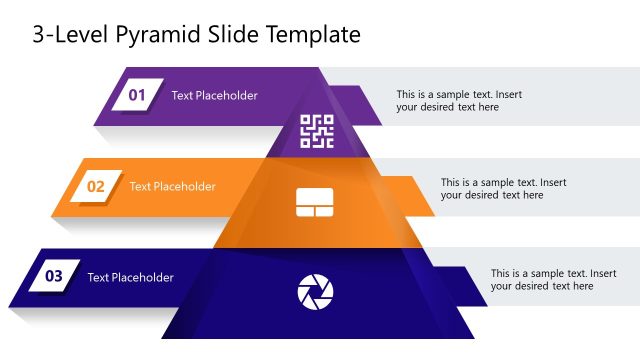 3-Level Pyramid Slide Template

01 Text Placeholder

This is a sample text. Insert your desired text here

02 Text Placeholder

This is a sample text. Insert your desired text here

03 Text Placeholder

This is a sample text. Insert your desired text here